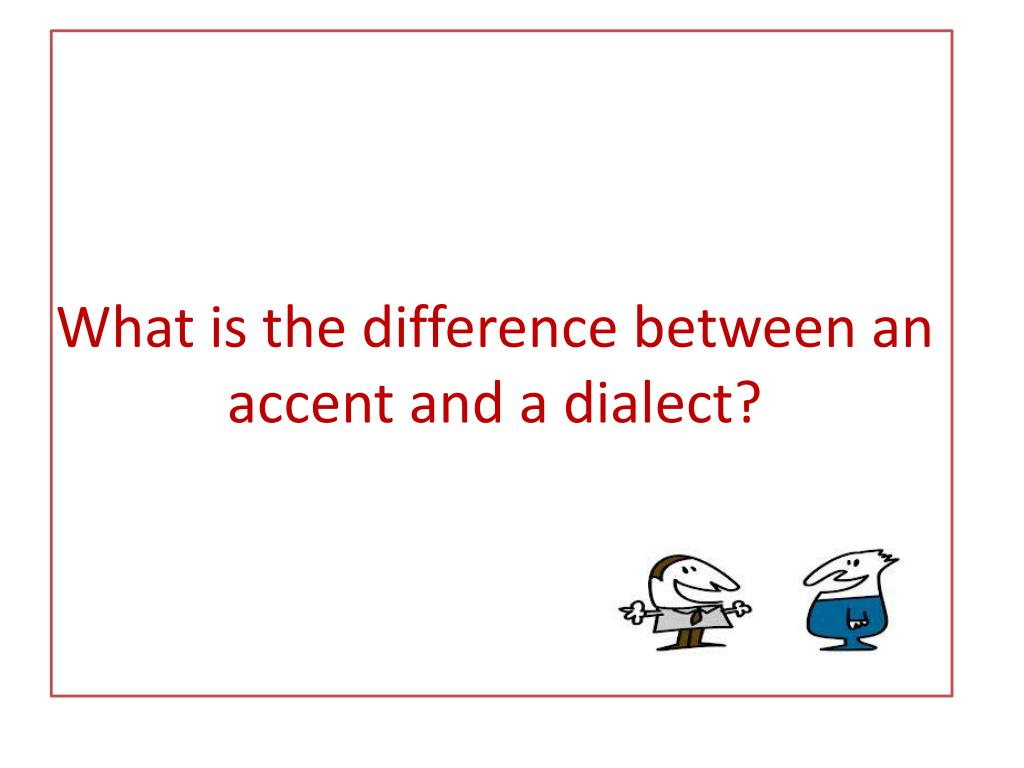 What is the difference between an accent and a dialect?